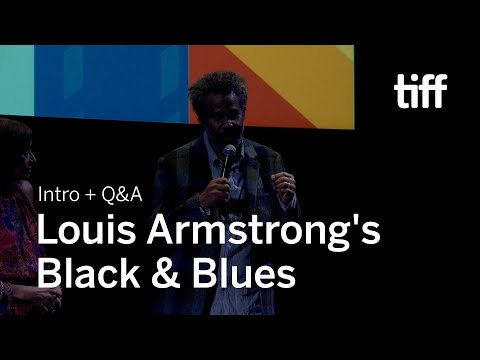 tiff

Intro + Q&A

Louis Armstrong's Black & Blues